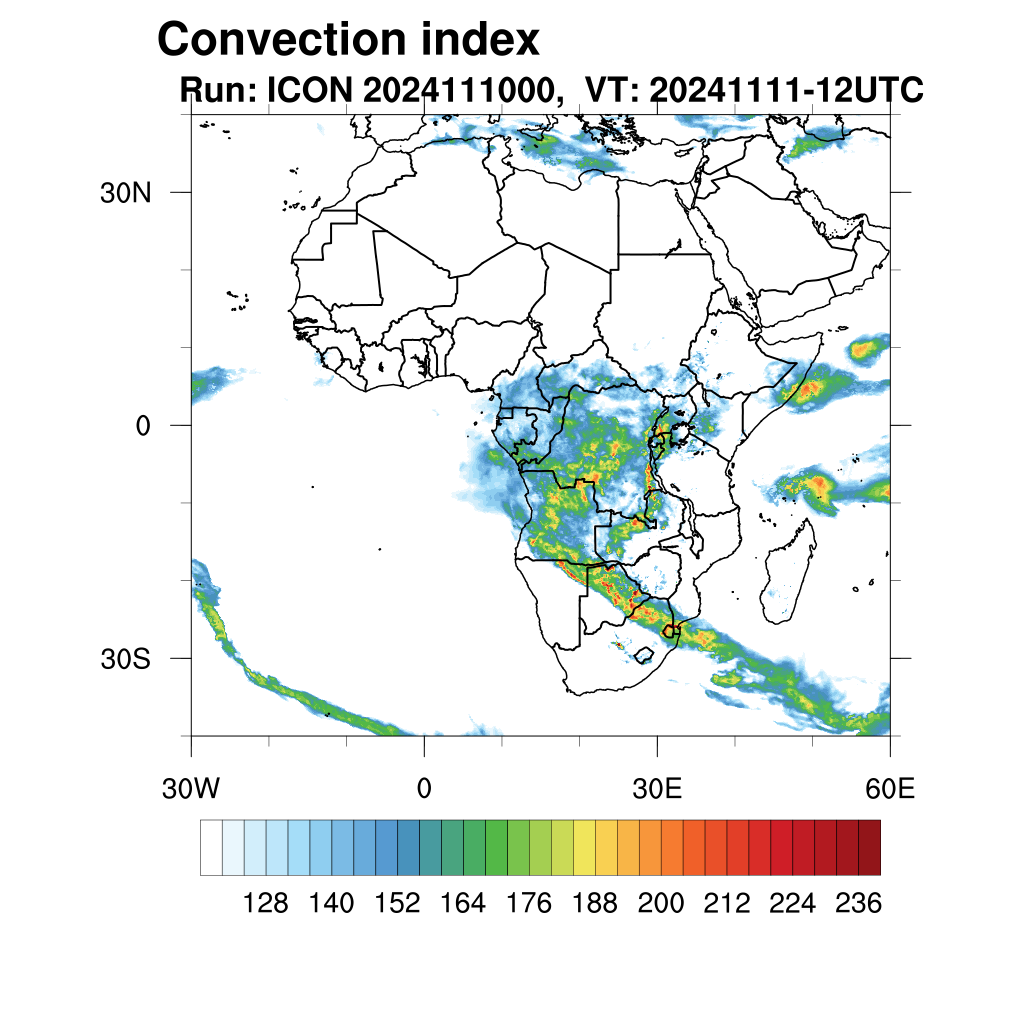 Convection index

Run: ICON 2024111000, VT: 20241111-12UTC

30N

0

30S

30W

0

30E

60E

128 140 152 164 176 188 200 212 224 236